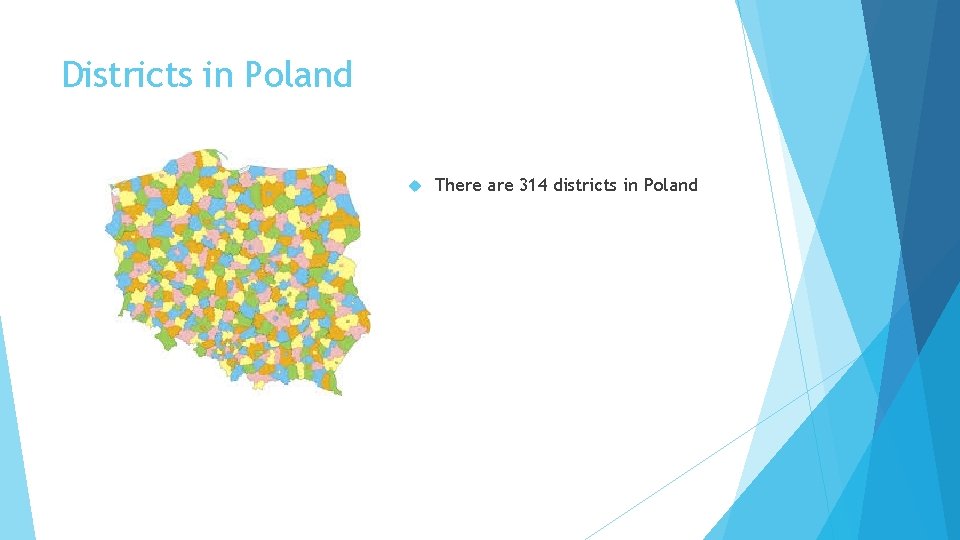 Districts in Poland

There are 314 districts in Poland